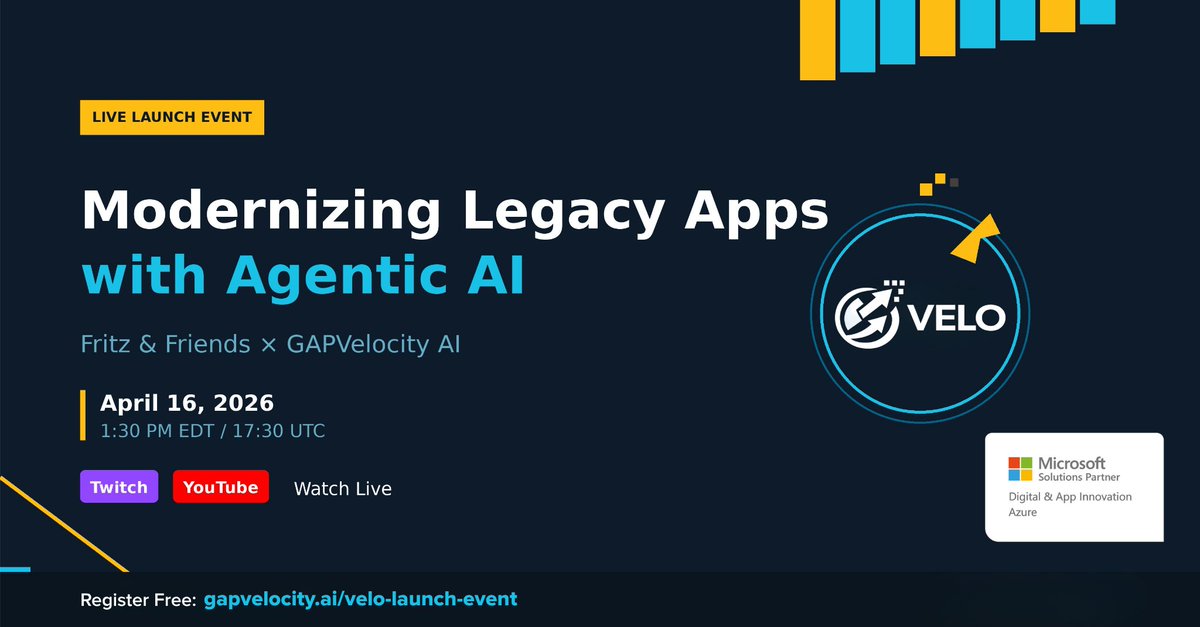 LIVE LAUNCH EVENT

Modernizing Legacy Apps with Agentic AI

Fritz & Friends × GAPVelocity AI

April 16, 2026
1:30 PM EDT / 17:30 UTC

Twitch YouTube Watch Live

VELO

Microsoft
Solutions Partner
Digital & App Innovation
Azure

Register Free: gapvelocity.ai/velo-launch-event